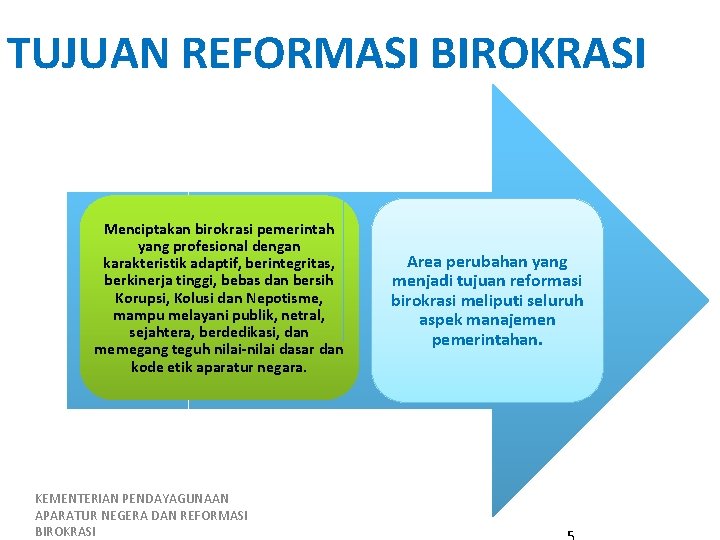 TUJUAN REFORMASI BIROKRASI

Menciptakan birokrasi pemerintah yang profesional dengan karakteristik adaptif, berintegritas, berkinerja tinggi, bebas dan bersih Korupsi, Kolusi dan Nepotisme, mampu melayani publik, netral, sejahtera, berdedikasi, dan memegang teguh nilai-nilai dasar dan kode etik aparatur negara.

Area perubahan yang menjadi tujuan reformasi birokrasi meliputi seluruh aspek manajemen pemerintahan.

KEMENTERIAN PENDAYAGUNAAN APARATUR NEGERA DAN REFORMASI BIROKRASI

5